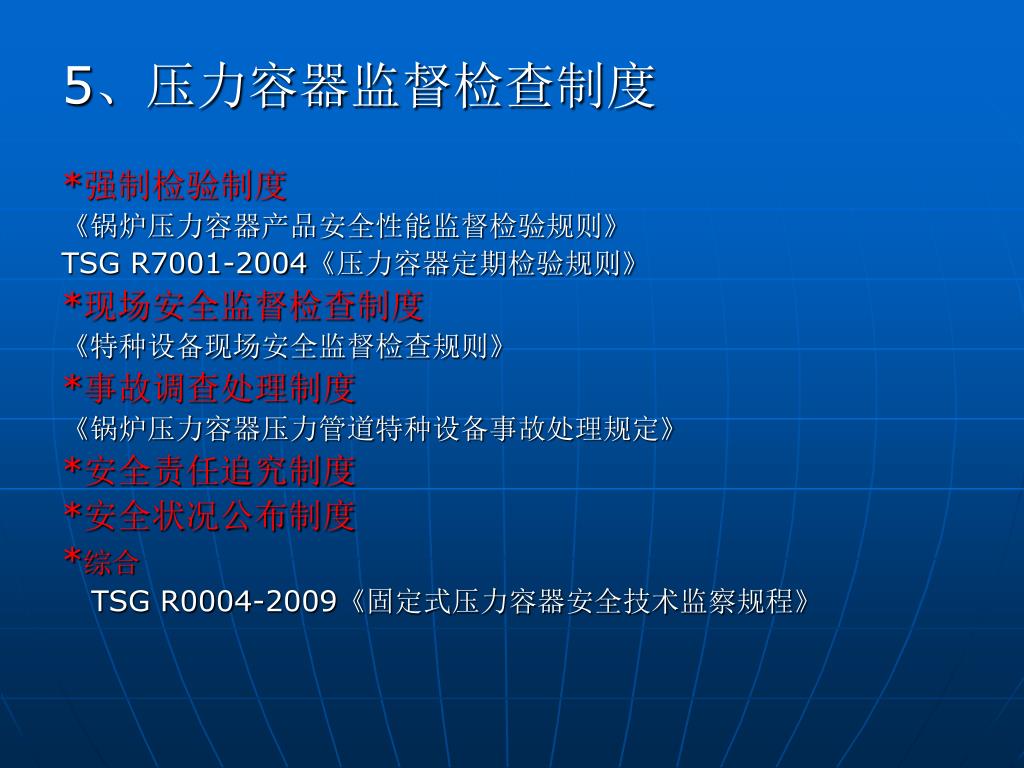 5、压力容器监督检查制度

*强制检验制度
《锅炉压力容器产品安全性能监督检验规则》
TSG R7001-2004《压力容器定期检验规则》
*现场安全监督检查制度
《特种设备现场安全监督检查规则》
*事故调查处理制度
《锅炉压力容器压力管道特种设备事故处理规定》
*安全责任追究制度
*安全状况公布制度
*综合
TSG R0004-2009《固定式压力容器安全技术监察规程》